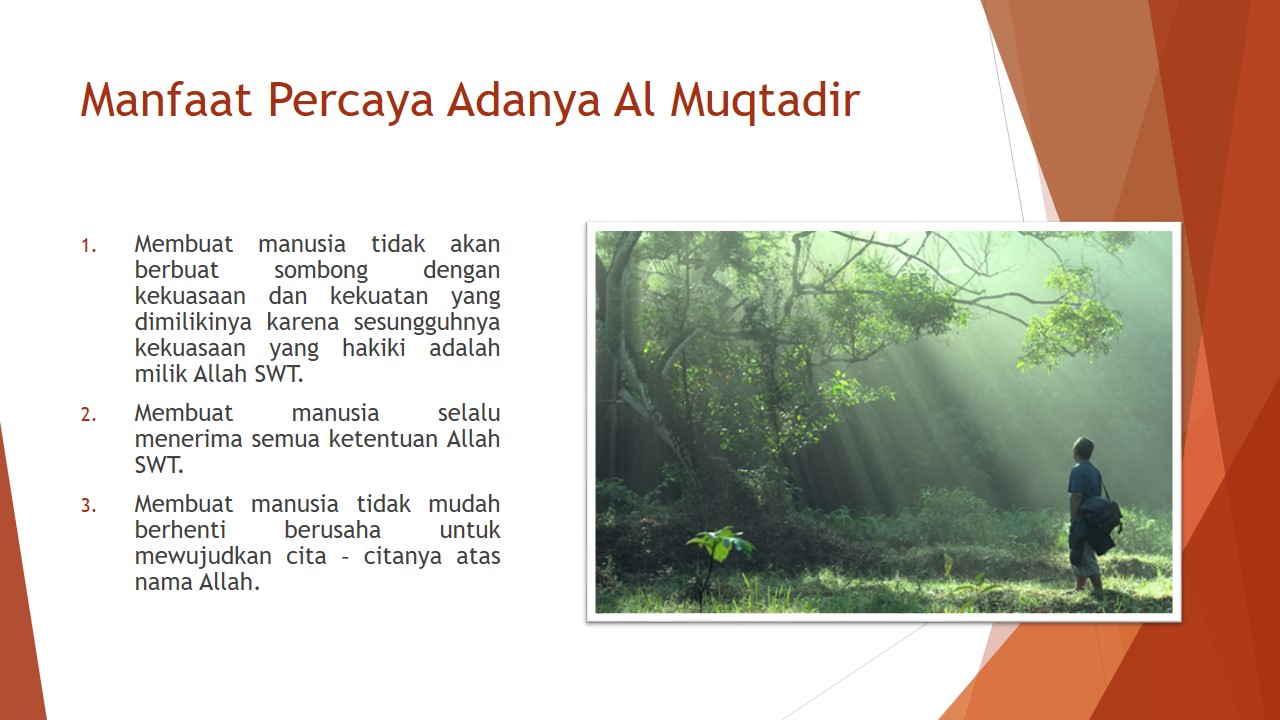 Manfaat Percaya Adanya Al Muqtadir

1. Membuat manusia tidak akan berbuat sombong dengan kekuasaan dan kekuatan yang dimilikinya karena sesungguhnya kekuasaan yang hakiki adalah milik Allah SWT.

2. Membuat manusia selalu menerima semua ketentuan Allah SWT.

3. Membuat manusia tidak mudah berhenti berusaha untuk mewujudkan cita – citanya atas nama Allah.